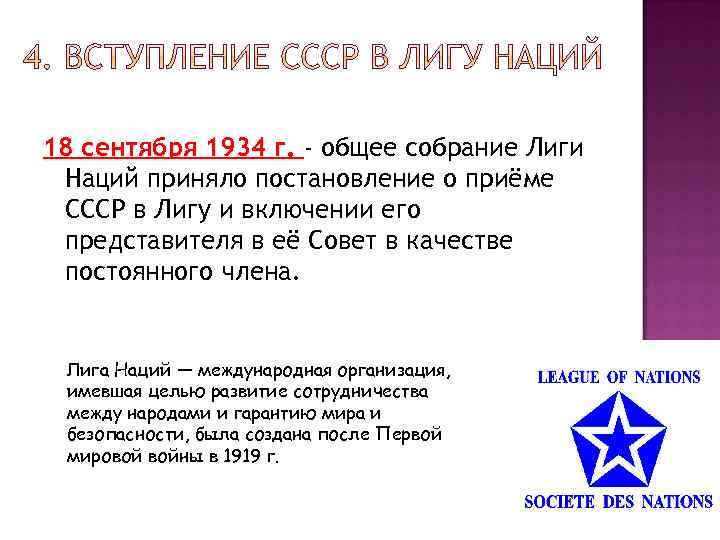 4. ВСТУПЛЕНИЕ СССР В ЛИГУ НАЦИЙ

18 сентября 1934 г. - общее собрание Лиги Наций приняло постановление о приёме СССР в Лигу и включении его представителя в её Совет в качестве постоянного члена.

Лига Наций — международная организация, имевшая целью развитие сотрудничества между народами и гарантию мира и безопасности, была создана после Первой мировой войны в 1919 г.

LEAGUE OF NATIONS

SOCIETE DES NATIONS